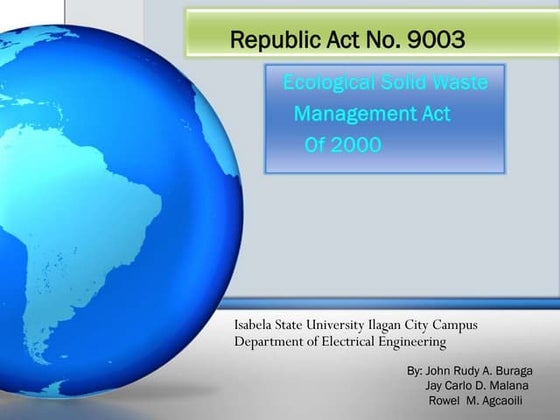 Republic Act No. 9003

Ecological Solid Waste Management Act Of 2000

Isabela State University Ilagan City Campus
Department of Electrical Engineering

By: John Rudy A. Buraga
Jay Carlo D. Malana
Rowel M. Agcaoili